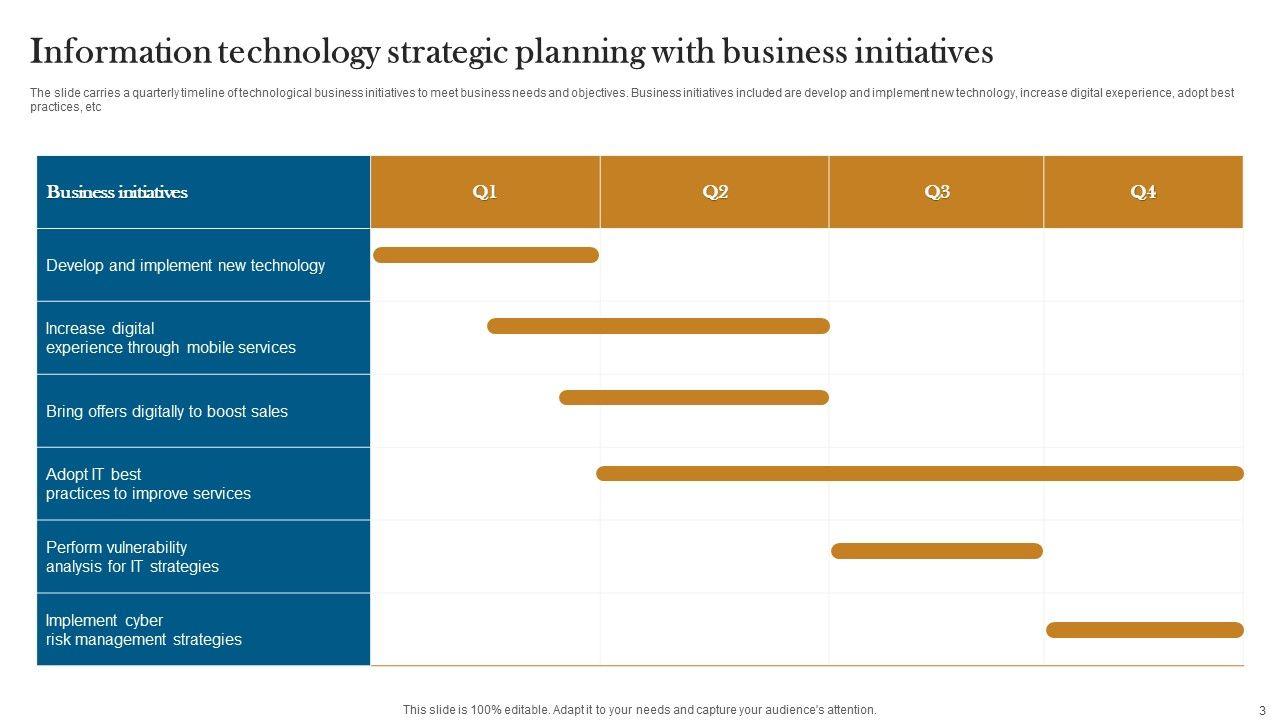 Information technology strategic planning with business initiatives

The slide carries a quarterly timeline of technological business initiatives to meet business needs and objectives. Business initiatives included are develop and implement new technology, increase digital exeperience, adopt best practices, etc

| Business initiatives | Q1 | Q2 | Q3 | Q4 |
|---|---|---|---|---|
| Develop and implement new technology | | | | |
| Increase digital experience through mobile services | | | | |
| Bring offers digitally to boost sales | | | | |
| Adopt IT best practices to improve services | | | | |
| Perform vulnerability analysis for IT strategies | | | | |
| Implement cyber risk management strategies | | | | |

This slide is 100% editable. Adapt it to your needs and capture your audience's attention.

3